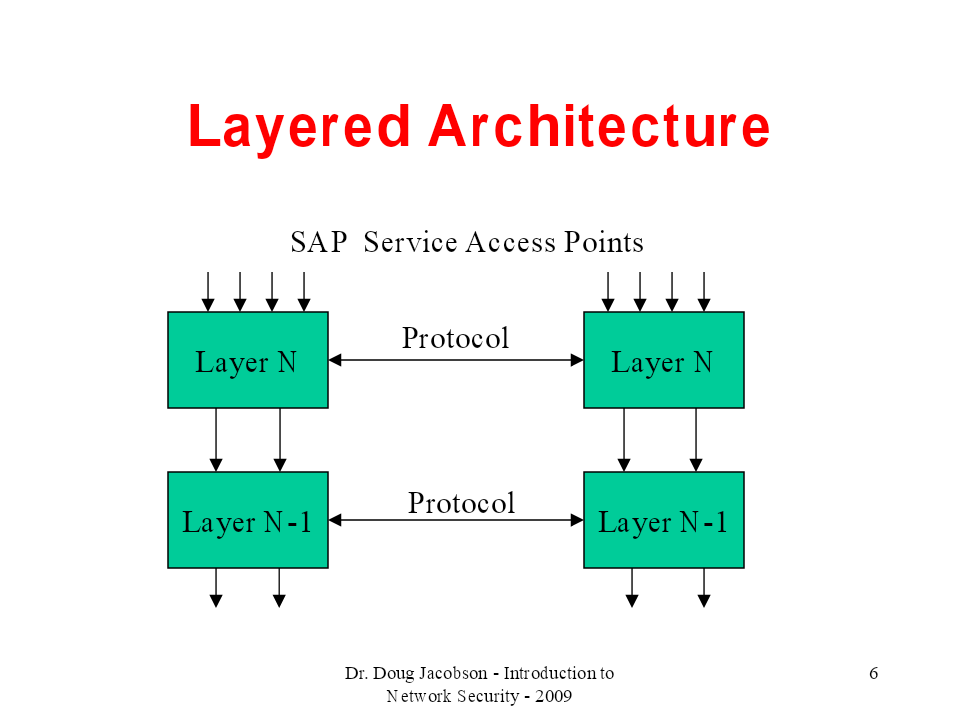 Layered Architecture

SAP Service Access Points

Layer N

Protocol

Layer N

Layer N-1

Protocol

Layer N-1

Dr. Doug Jacobson - Introduction to Network Security - 2009

6